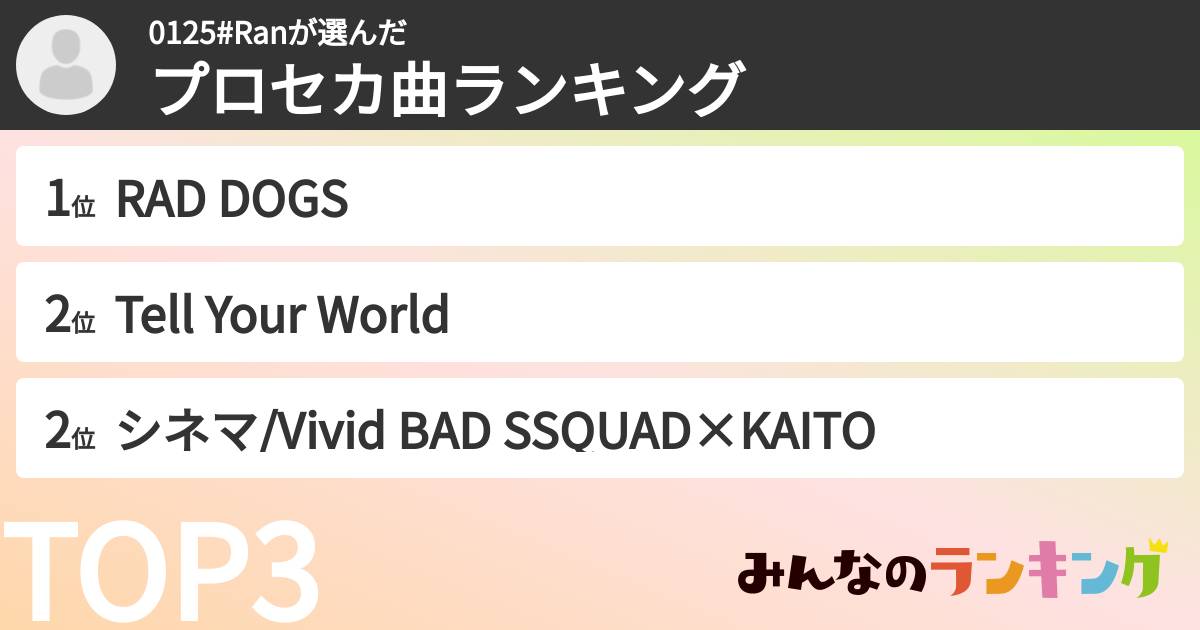 0125#Ranが選んだ
プロセカ曲ランキング

1位 RAD DOGS

2位 Tell Your World

2位 シネマ/Vivid BAD SSQUAD×KAITO

TOP3

みんなのランキング